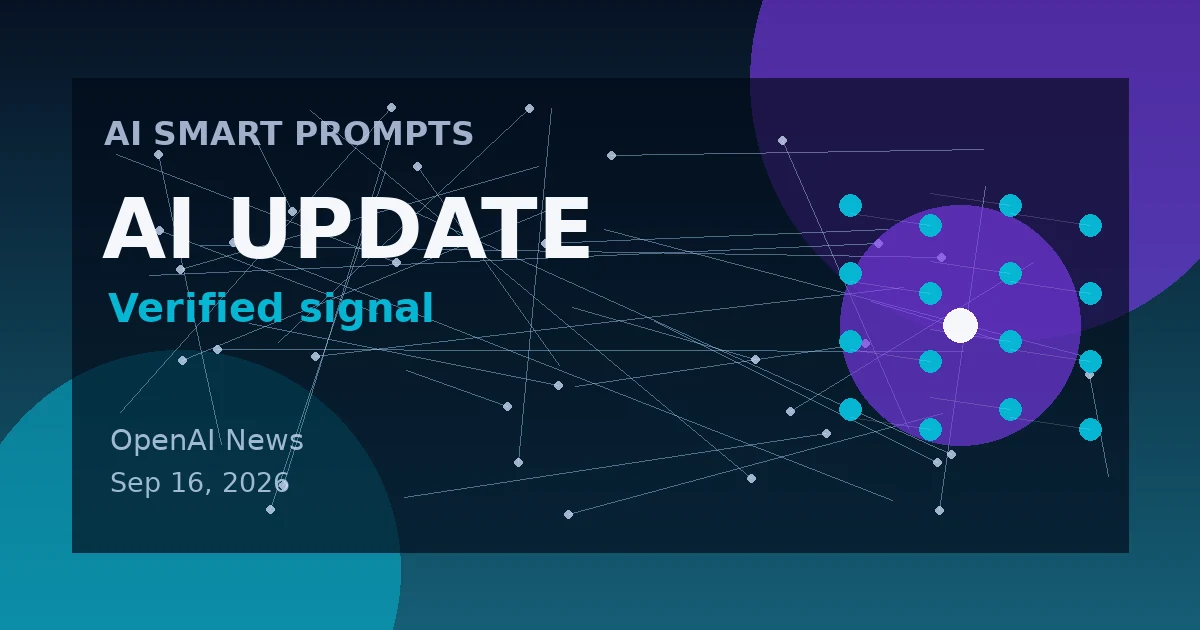 AI SMART PROMPTS

AI UPDATE

Verified signal

OpenAI News
Sep 16, 2026